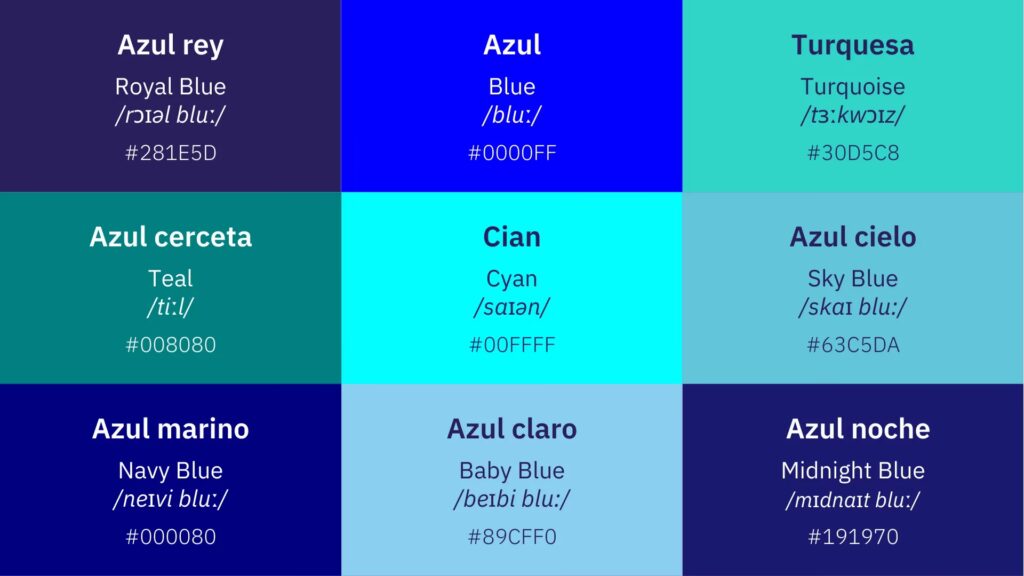 Azul rey
Royal Blue
/rɔɪəl bluː/
#281E5D

Azul
Blue
/bluː/
#0000FF

Turquesa
Turquoise
/tɜːkwɔɪz/
#30D5C8

Azul cerceta
Teal
/tiːl/
#008080

Cian
Cyan
/saɪən/
#00FFFF

Azul cielo
Sky Blue
/skaɪ bluː/
#63C5DA

Azul marino
Navy Blue
/neɪvi bluː/
#000080

Azul claro
Baby Blue
/beɪbi bluː/
#89CFF0

Azul noche
Midnight Blue
/mɪdnaɪt bluː/
#191970